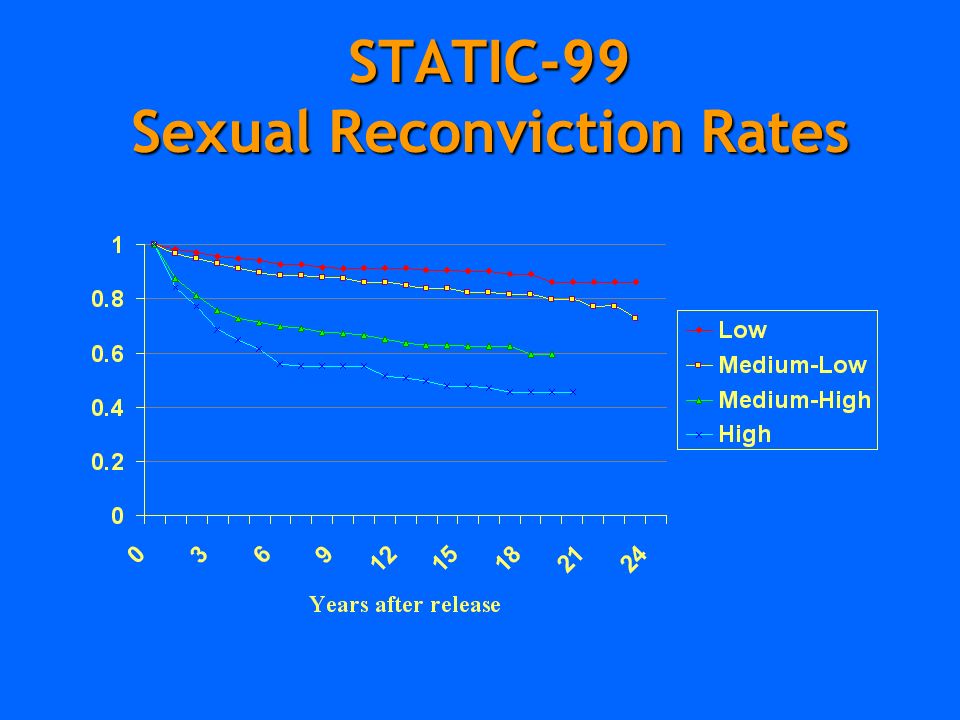 STATIC-99
Sexual Reconviction Rates

1
0.8
0.6
0.4
0.2
0

0 3 6 9 12 15 18 21 24

Years after release

Low
Medium-Low
Medium-High
High